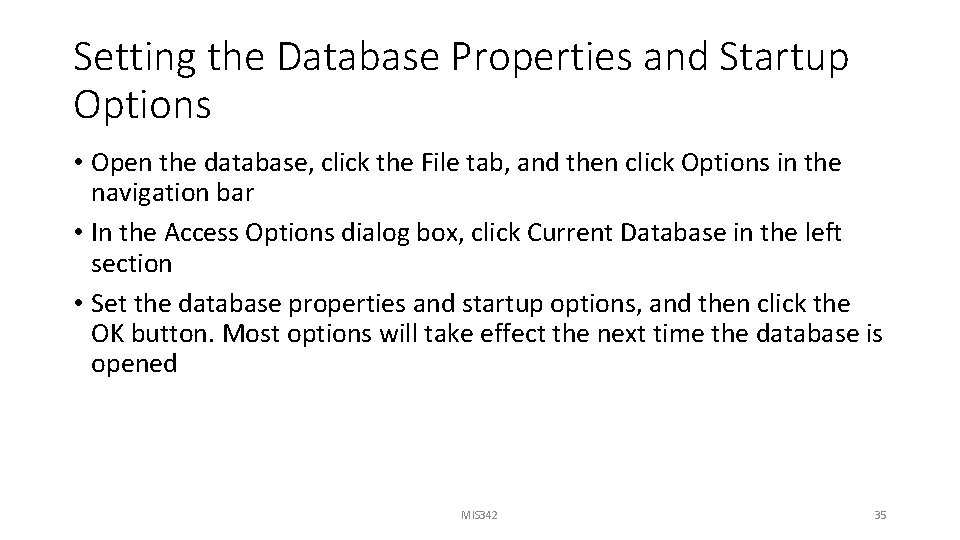 Setting the Database Properties and Startup Options

• Open the database, click the File tab, and then click Options in the navigation bar

• In the Access Options dialog box, click Current Database in the left section

• Set the database properties and startup options, and then click the OK button. Most options will take effect the next time the database is opened

MIS342

35